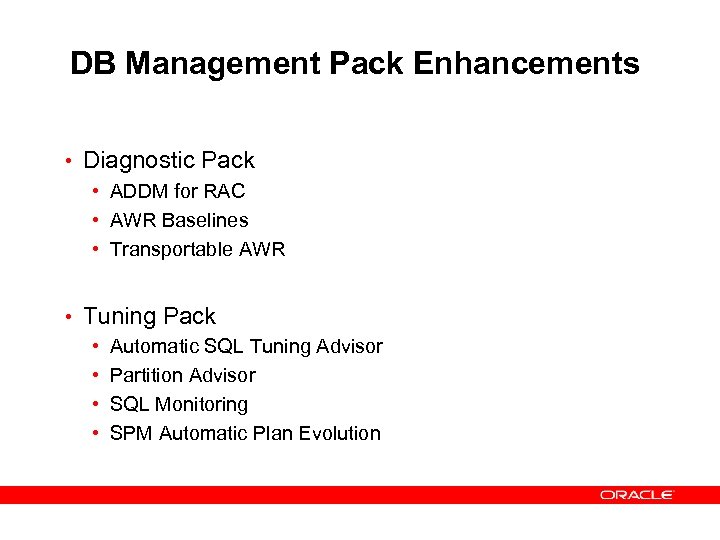 DB Management Pack Enhancements

• Diagnostic Pack
  • ADDM for RAC
  • AWR Baselines
  • Transportable AWR

• Tuning Pack
  • Automatic SQL Tuning Advisor
  • Partition Advisor
  • SQL Monitoring
  • SPM Automatic Plan Evolution

ORACLE